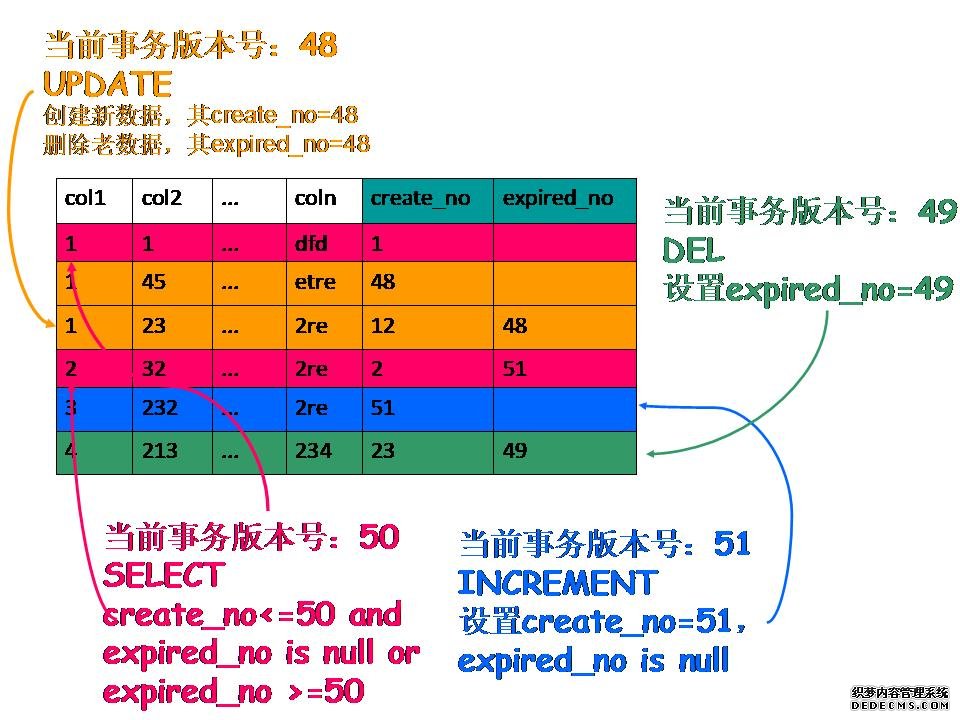 当前事务版本号：48
UPDATE
创建新数据，其create_no=48
删除老数据，其expired_no=48

| col1 | col2 | ... | coln | create_no | expired_no |
|---|---|---|---|---|---|
| 1 | 1 | ... | dfd | 1 | |
| 1 | 45 | ... | etre | 48 | |
| 1 | 23 | ... | 2re | 12 | 48 |
| 2 | 32 | ... | 2re | 2 | 51 |
| 3 | 232 | ... | 2re | 51 | |
| 4 | 213 | ... | 234 | 23 | 49 |

当前事务版本号：49
DEL
设置expired_no=49

当前事务版本号：50
SELECT
create_no<=50 and
expired_no is null or
expired_no >=50

当前事务版本号：51
INCREMENT
设置create_no=51，
expired_no is null

织梦内容管理系统
DEDECMS.COM